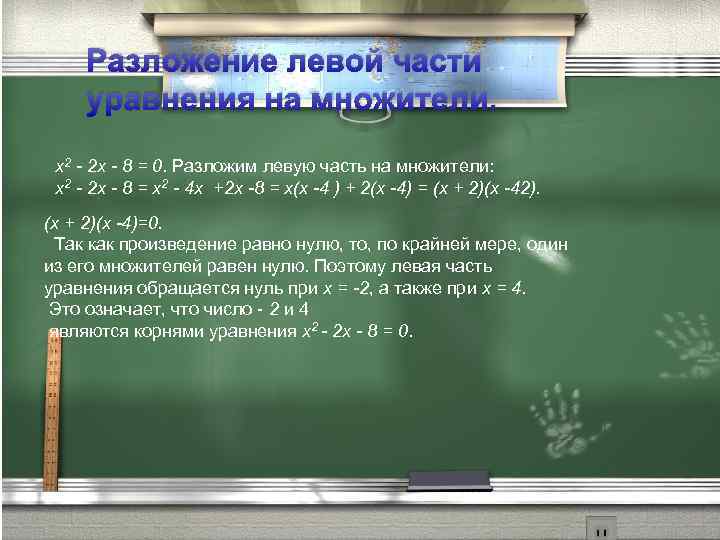 Разложение левой части уравнения на множители.

$x^2 - 2x - 8 = 0$. Разложим левую часть на множители:
$x^2 - 2x - 8 = x^2 - 4x + 2x - 8 = x(x - 4) + 2(x - 4) = (x + 2)(x - 42)$.

$(x + 2)(x - 4) = 0$.
Так как произведение равно нулю, то, по крайней мере, один из его множителей равен нулю. Поэтому левая часть уравнения обращается нуль при $x = -2$, а также при $x = 4$.
Это означает, что число - 2 и 4
являются корнями уравнения $x^2 - 2x - 8 = 0$.